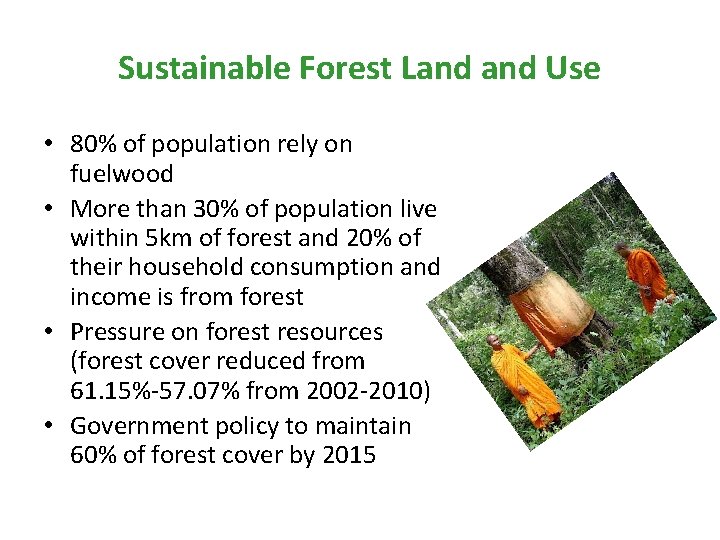 Sustainable Forest Land and Use

• 80% of population rely on fuelwood
• More than 30% of population live within 5km of forest and 20% of their household consumption and income is from forest
• Pressure on forest resources (forest cover reduced from 61.15%-57.07% from 2002-2010)
• Government policy to maintain 60% of forest cover by 2015